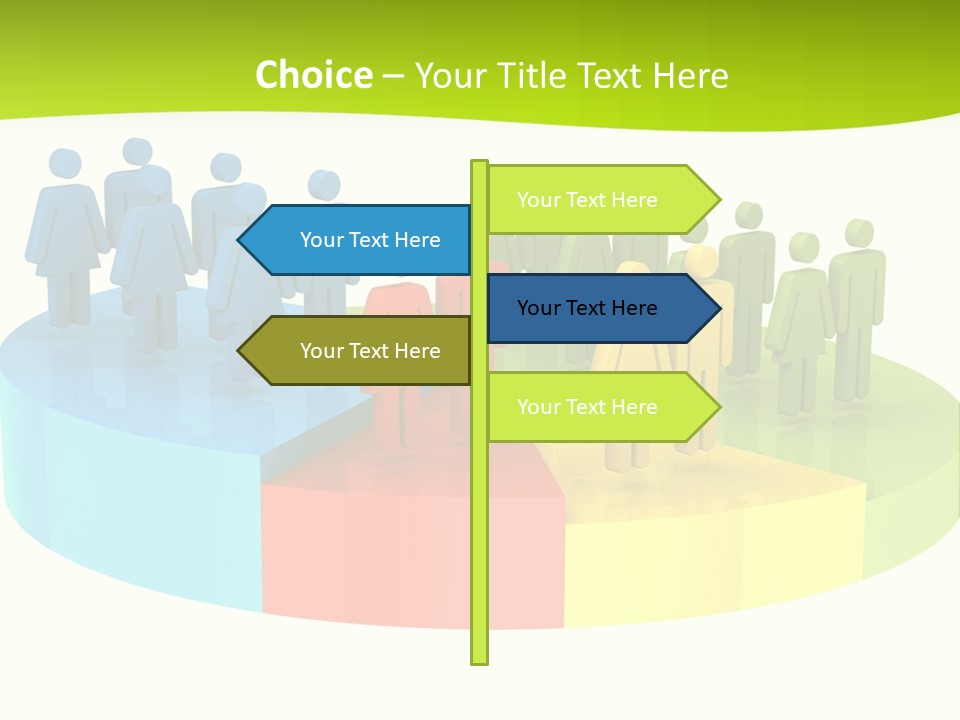 Choice – Your Title Text Here

Your Text Here

Your Text Here

Your Text Here

Your Text Here

Your Text Here